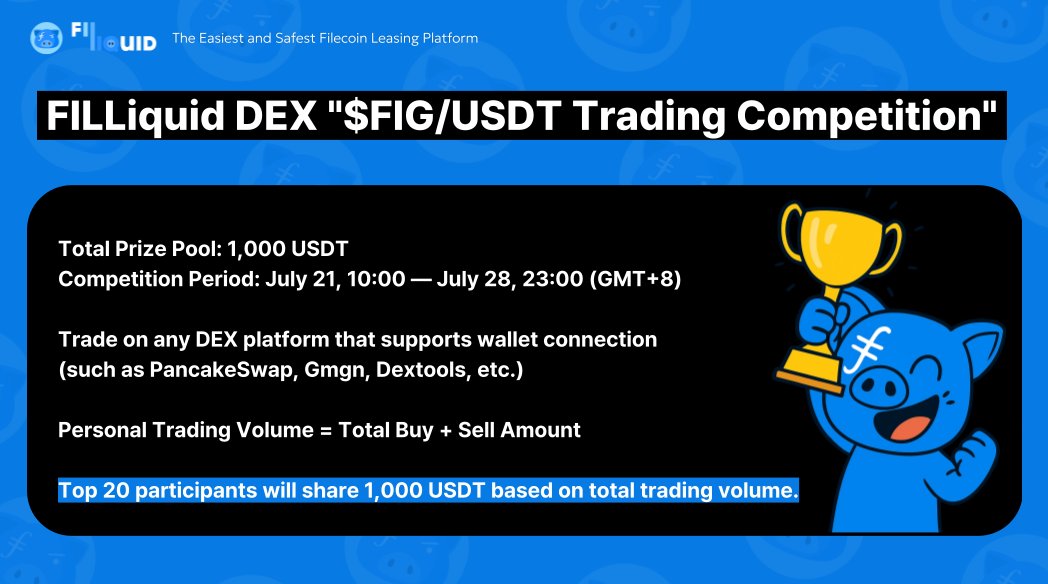 FILLIQUID The Easiest and Safest Filecoin Leasing Platform

FILLiquid DEX "$FIG/USDT Trading Competition"

Total Prize Pool: 1,000 USDT
Competition Period: July 21, 10:00 — July 28, 23:00 (GMT+8)

Trade on any DEX platform that supports wallet connection (such as PancakeSwap, Gmgn, Dextools, etc.)

Personal Trading Volume = Total Buy + Sell Amount

Top 20 participants will share 1,000 USDT based on total trading volume.